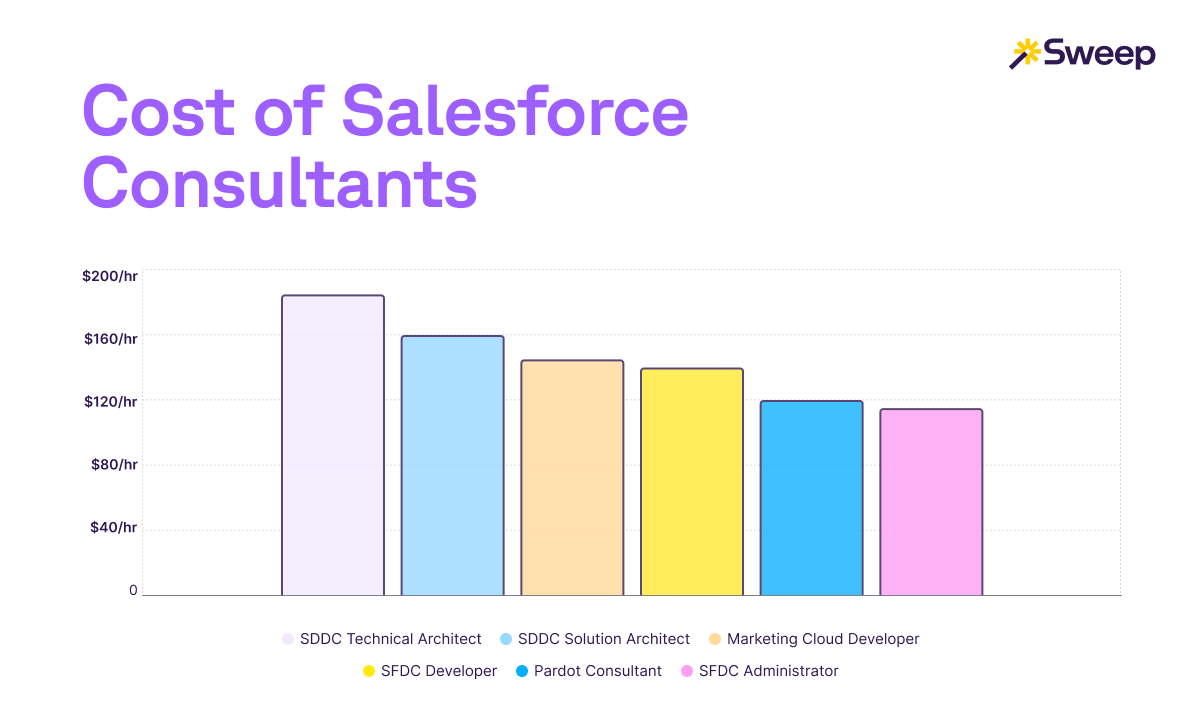 Sweep

Cost of Salesforce Consultants

$200/hr
$160/hr
$120/hr
$80/hr
$40/hr
0

SDDC Technical Architect
SDDC Solution Architect
Marketing Cloud Developer
SFDC Developer
Pardot Consultant
SFDC Administrator